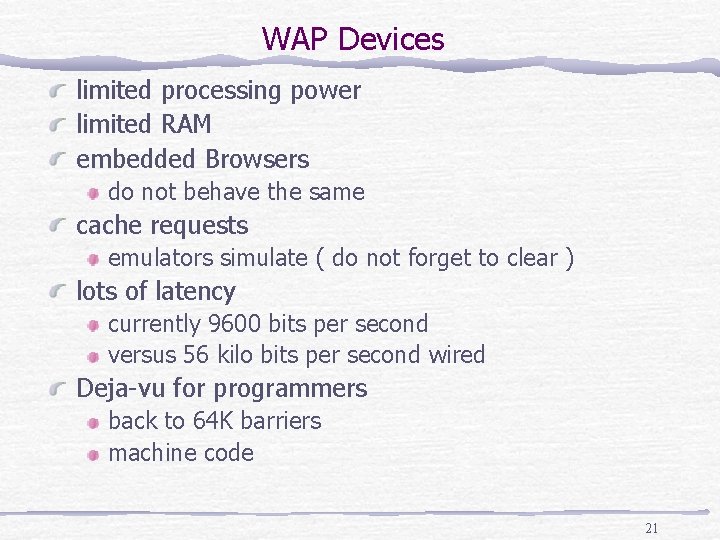 WAP Devices

limited processing power
limited RAM
embedded Browsers
do not behave the same
cache requests
emulators simulate ( do not forget to clear )
lots of latency
currently 9600 bits per second
versus 56 kilo bits per second wired
Deja-vu for programmers
back to 64K barriers
machine code

21